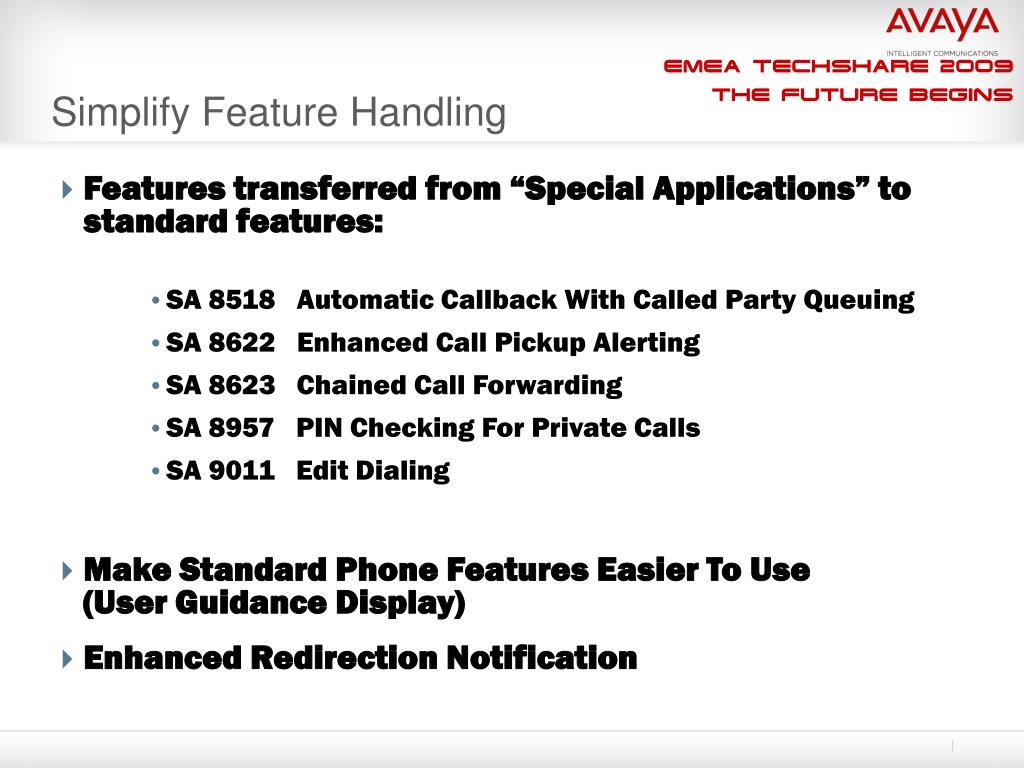 AVAYA
INTELLIGENT COMMUNICATIONS

EMEA TECHSHARE 2009
THE FUTURE BEGINS

Simplify Feature Handling

Features transferred from “Special Applications” to standard features:

• SA 8518 Automatic Callback With Called Party Queuing
• SA 8622 Enhanced Call Pickup Alerting
• SA 8623 Chained Call Forwarding
• SA 8957 PIN Checking For Private Calls
• SA 9011 Edit Dialing

Make Standard Phone Features Easier To Use (User Guidance Display)

Enhanced Redirection Notification